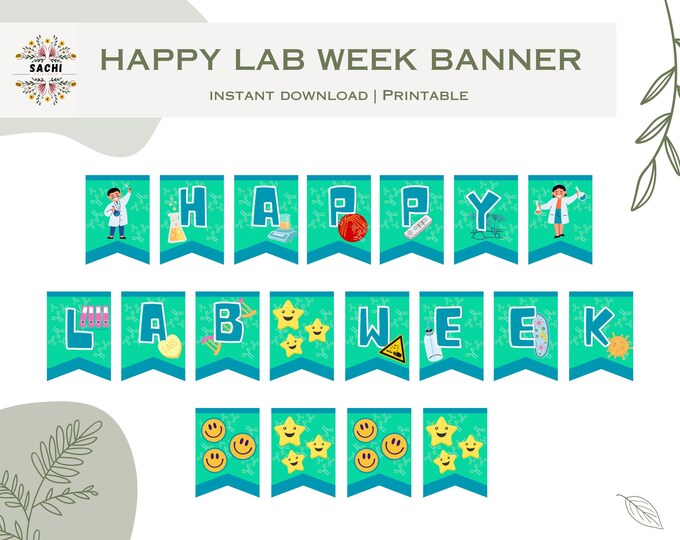 SACHI

HAPPY LAB WEEK BANNER

INSTANT DOWNLOAD | PRINTABLE

H A P P Y

L A B W E E K